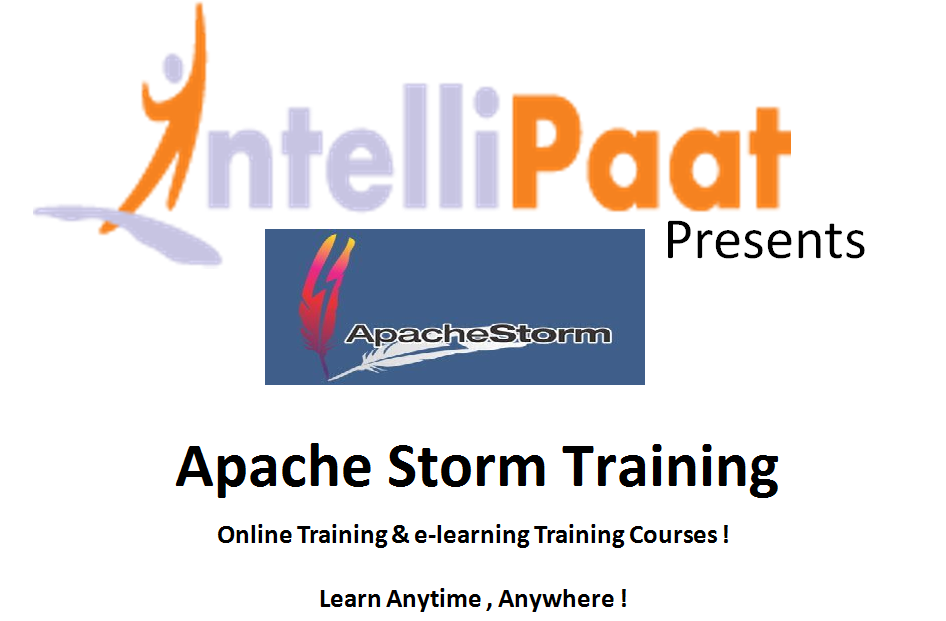 IntelliPaat

Presents

ApacheStorm

Apache Storm Training

Online Training & e-learning Training Courses !

Learn Anytime , Anywhere !